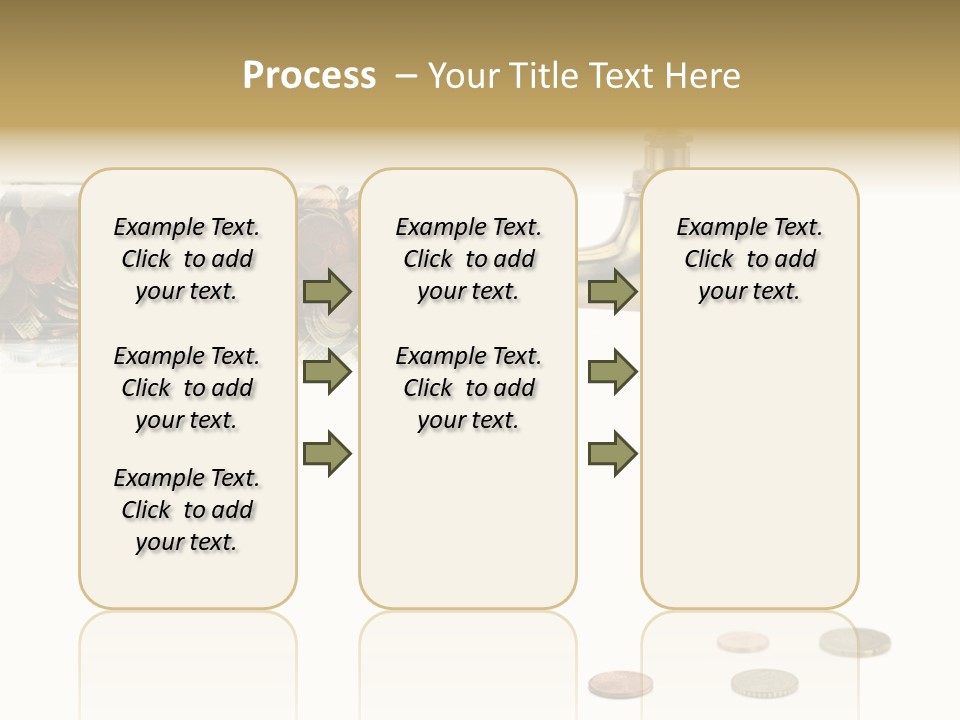 Process – Your Title Text Here

Example Text. Click to add your text.

Example Text. Click to add your text.

Example Text. Click to add your text.

Example Text. Click to add your text.

Example Text. Click to add your text.

Example Text. Click to add your text.